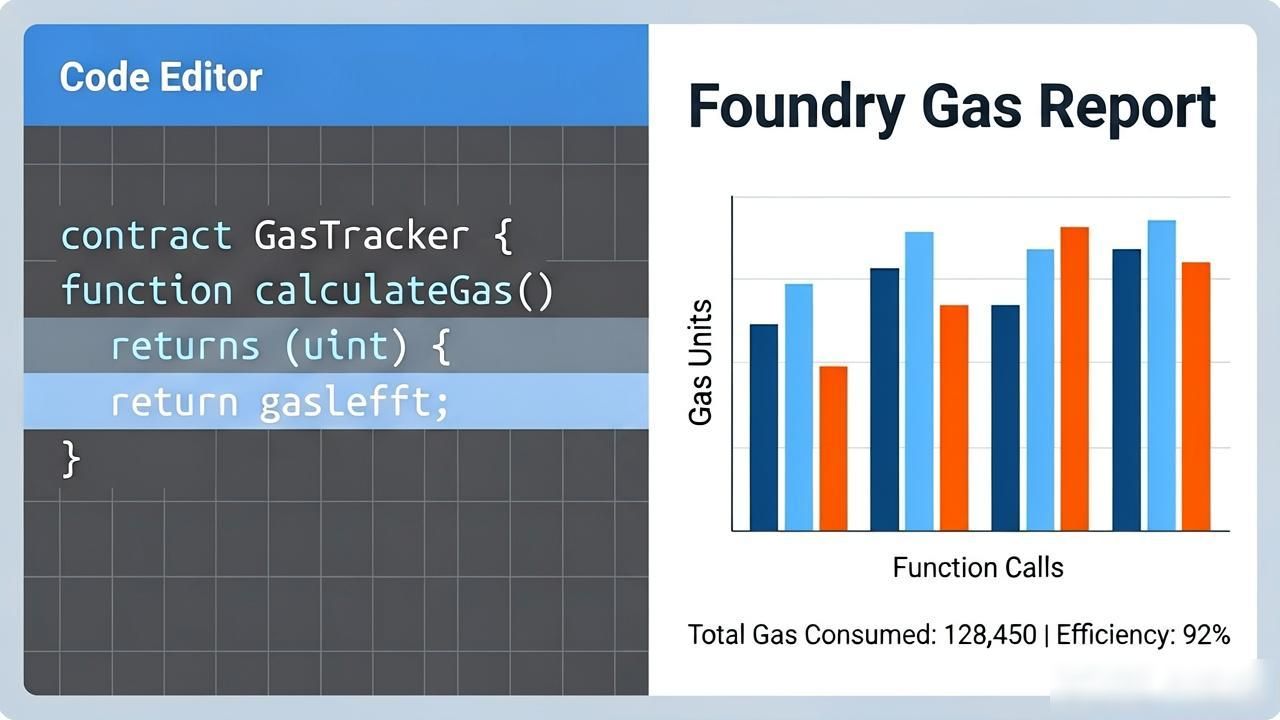 Code Editor

contract GasTracker {
function calculateGas()
returns (uint) {
return gaslefft;
}

Foundry Gas Report

Gas Units

Function Calls

Total Gas Consumed: 128,450 | Efficiency: 92%